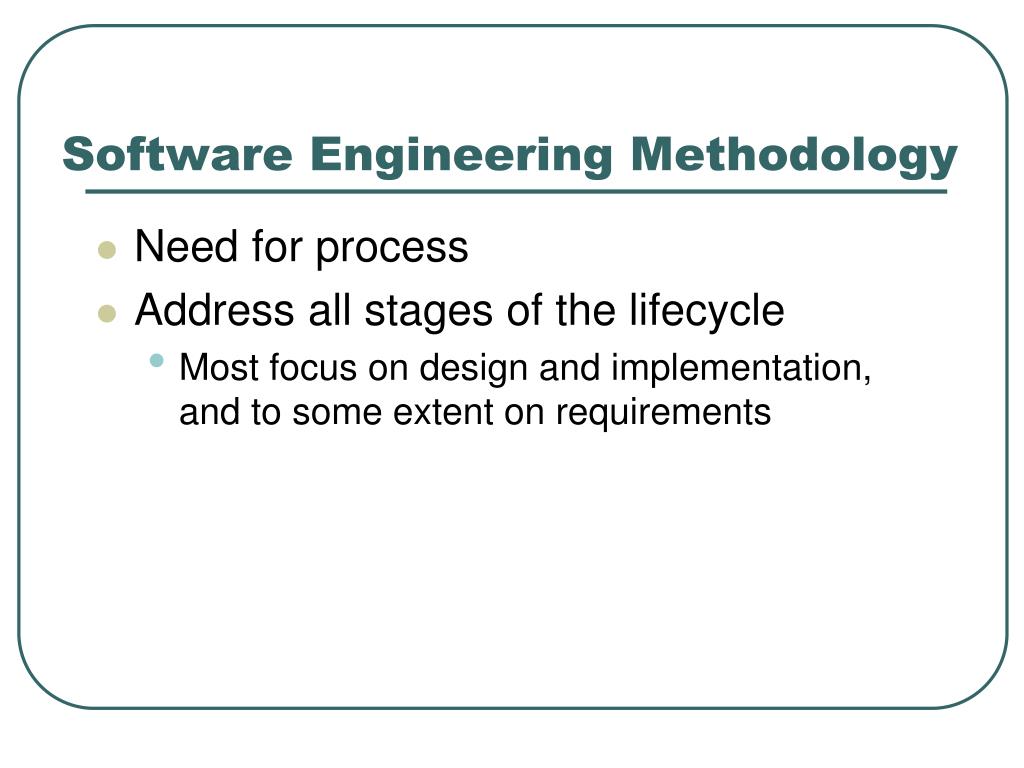 Software Engineering Methodology

- Need for process
- Address all stages of the lifecycle
  - Most focus on design and implementation, and to some extent on requirements